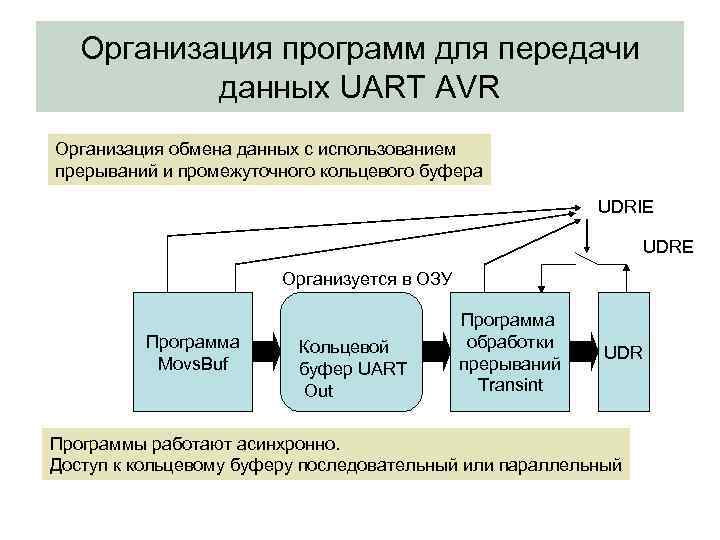 Организация программ для передачи данных UART AVR

Организация обмена данных с использованием прерываний и промежуточного кольцевого буфера

UDRIE

UDRE

Организуется в ОЗУ

Программа MovsBuf

Кольцевой буфер UART Out

Программа обработки прерываний Transint

UDR

Программы работают асинхронно.
Доступ к кольцевому буферу последовательный или параллельный